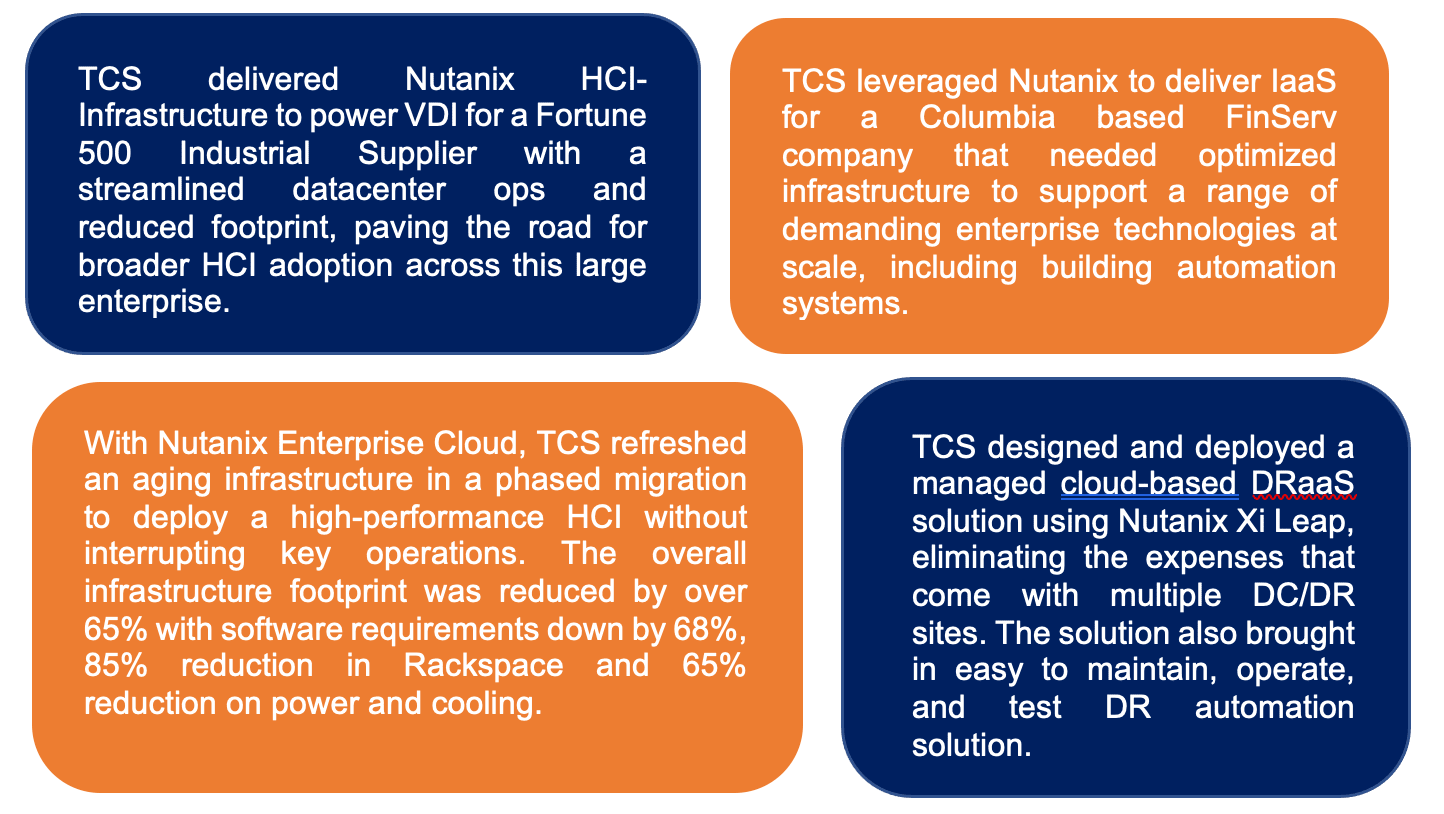 TCS delivered Nutanix HCI-Infrastructure to power VDI for a Fortune 500 Industrial Supplier with a streamlined datacenter ops and reduced footprint, paving the road for broader HCI adoption across this large enterprise.

TCS leveraged Nutanix to deliver IaaS for a Columbia based FinServ company that needed optimized infrastructure to support a range of demanding enterprise technologies at scale, including building automation systems.

With Nutanix Enterprise Cloud, TCS refreshed an aging infrastructure in a phased migration to deploy a high-performance HCI without interrupting key operations. The overall infrastructure footprint was reduced by over 65% with software requirements down by 68%, 85% reduction in Rackspace and 65% reduction on power and cooling.

TCS designed and deployed a managed cloud-based DRaaS solution using Nutanix Xi Leap, eliminating the expenses that come with multiple DC/DR sites. The solution also brought in easy to maintain, operate, and test DR automation solution.